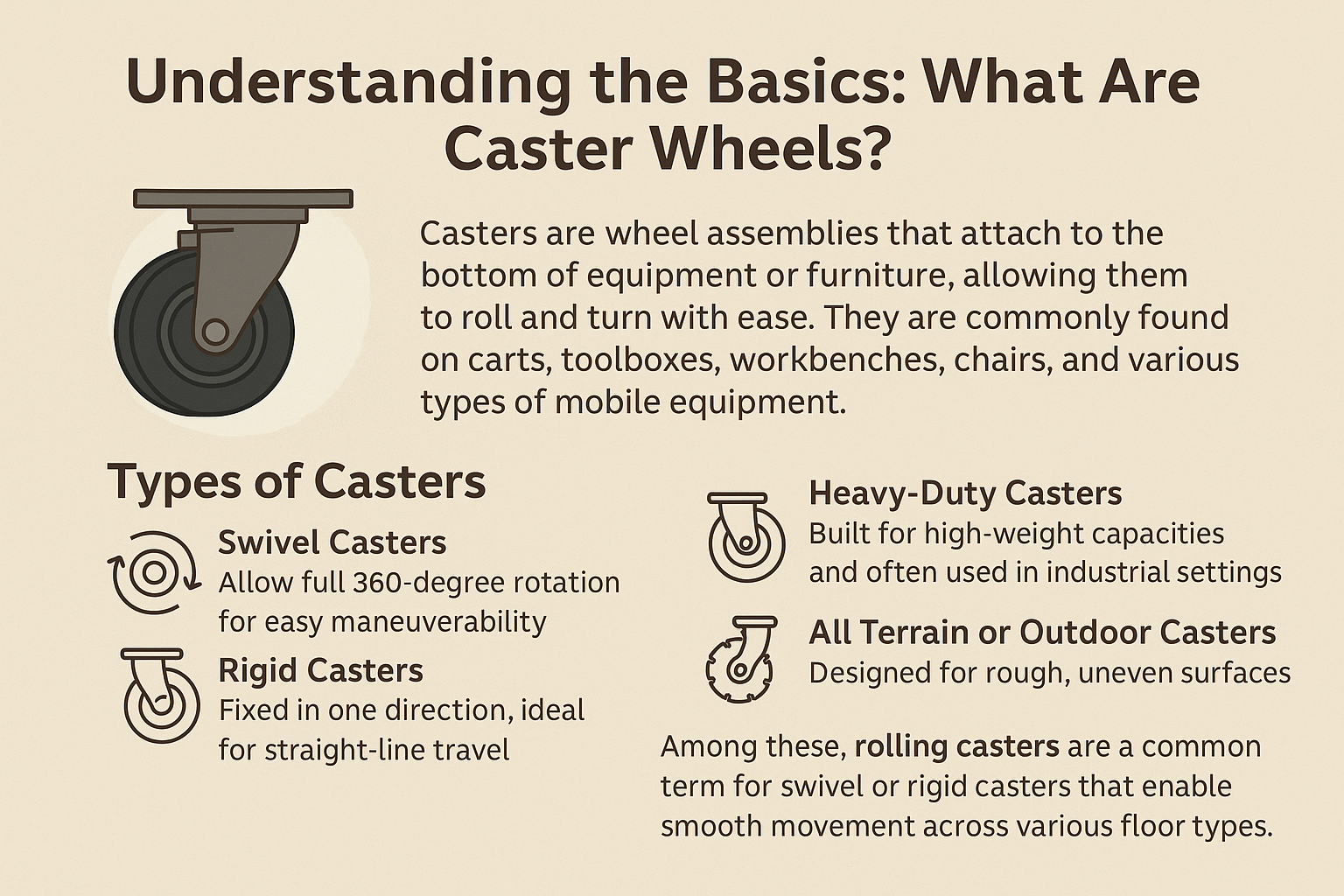 Understanding the Basics: What Are Caster Wheels?

Casters are wheel assemblies that attach to the bottom of equipment or furniture, allowing them to roll and turn with ease. They are commonly found on carts, toolboxes, workbenches, chairs, and various types of mobile equipment.

Types of Casters

Swivel Casters
Allow full 360-degree rotation for easy maneuverability

Rigid Casters
Fixed in one direction, ideal for straight-line travel

Heavy-Duty Casters
Built for high-weight capacities and often used in industrial settings

All Terrain or Outdoor Casters
Designed for rough, uneven surfaces

Among these, rolling casters are a common term for swivel or rigid casters that enable smooth movement across various floor types.